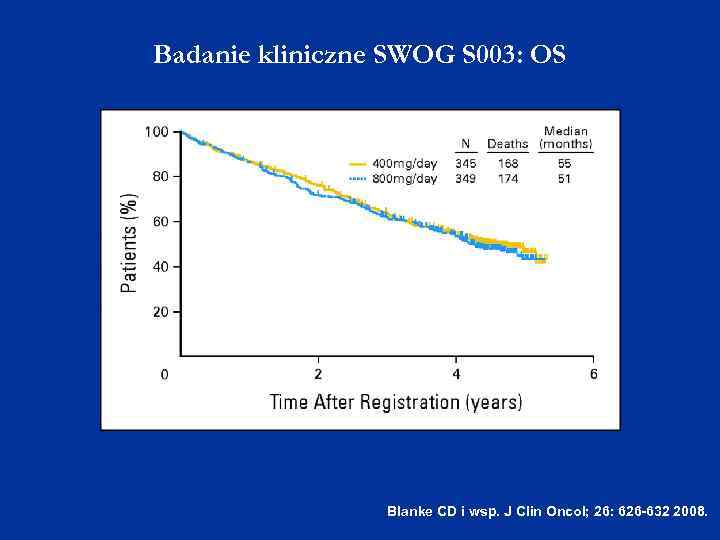 Badanie kliniczne SWOG S003: OS

|  | N | Deaths | Median (months) |
|---|---|---|---|
| 400mg/day | 345 | 168 | 55 |
| 800mg/day | 349 | 174 | 51 |

100
80
60
40
20
0

Patients (%)

2
4
6

Time After Registration (years)

Blanke CD i wsp. J Clin Oncol; 26: 626-632 2008.